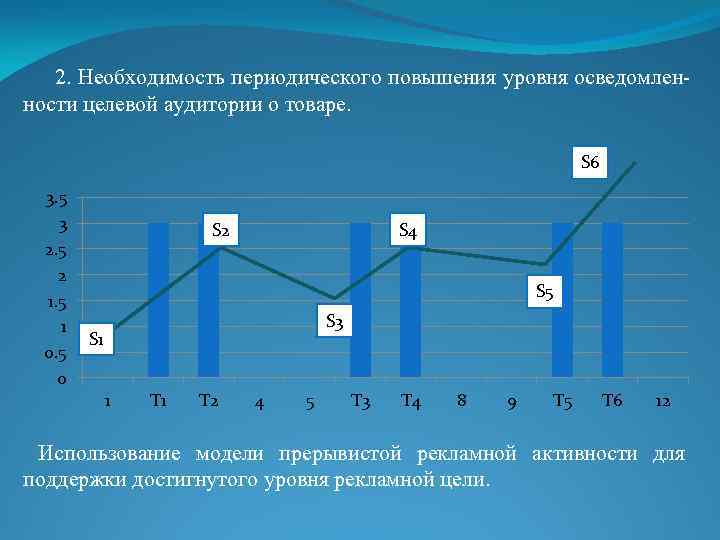 2. Необходимость периодического повышения уровня осведомленности целевой аудитории о товаре.

S6
3.5
3
2.5
2
1.5
1
0.5
0
S2
S4
S5
S3
S1
1
T1
T2
4
5
T3
T4
8
9
T5
T6
12

Использование модели прерывистой рекламной активности для поддержки достигнутого уровня рекламной цели.